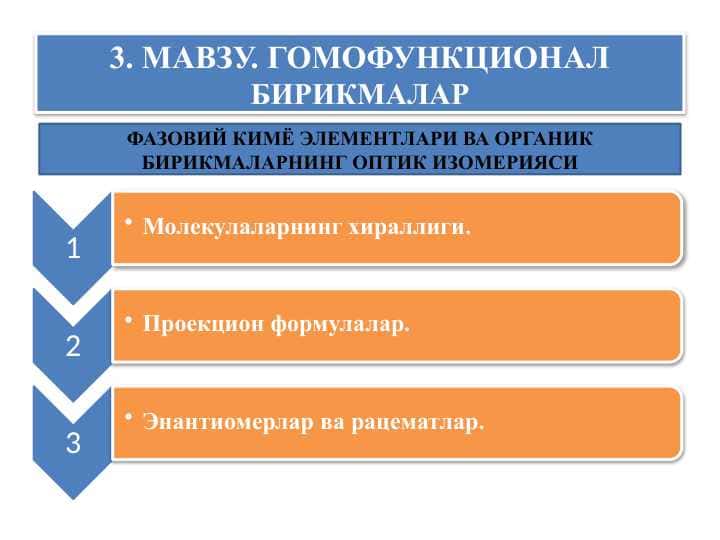 3. МАВЗУ. ГОМОФУНКЦИОНАЛ БИРИКМАЛАР

ФАЗОВИЙ КИМЁ ЭЛЕМЕНТЛАРИ ВА ОРГАНИК БИРИКМАЛАРНИНГ ОПТИК ИЗОМЕРИЯСИ

1

• Молекулаларнинг хираллиги.

2

• Проекцион формулалар.

3

• Энантиомерлар ва рацематлар.